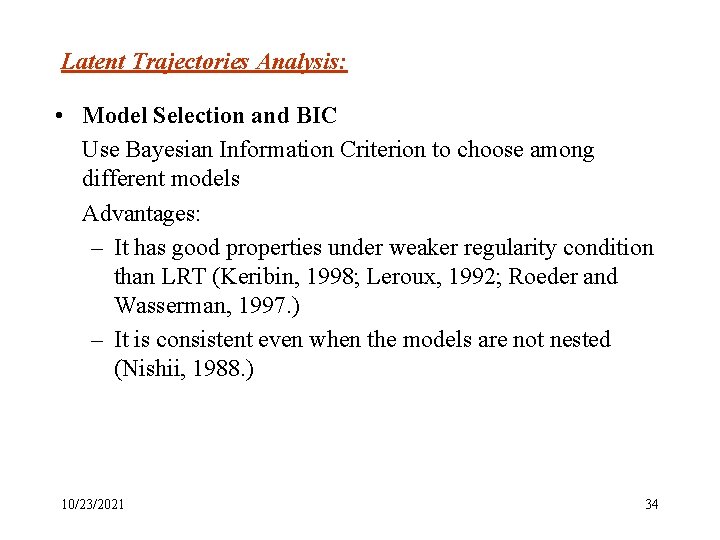 Latent Trajectories Analysis:

• Model Selection and BIC

Use Bayesian Information Criterion to choose among different models

Advantages:

– It has good properties under weaker regularity condition than LRT (Keribin, 1998; Leroux, 1992; Roeder and Wasserman, 1997.)

– It is consistent even when the models are not nested (Nishii, 1988.)

10/23/2021

34